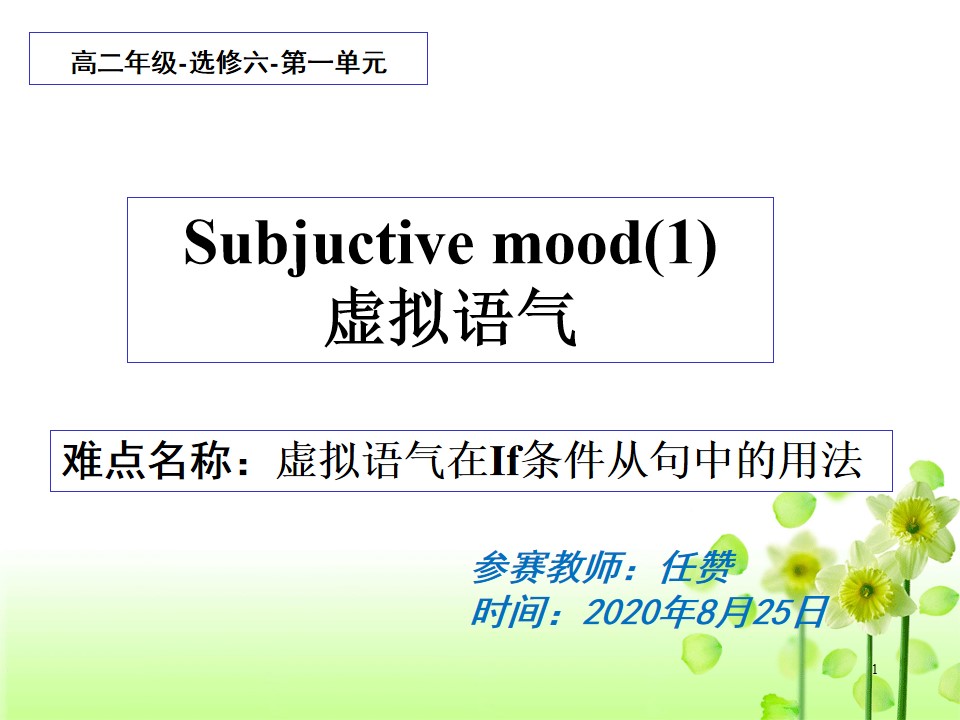 高二年级-选修六-第一单元

Subjuctive mood(1)
虚拟语气

难点名称：虚拟语气在If条件从句中的用法

参赛教师：任赞
时间：2020年8月25日

1